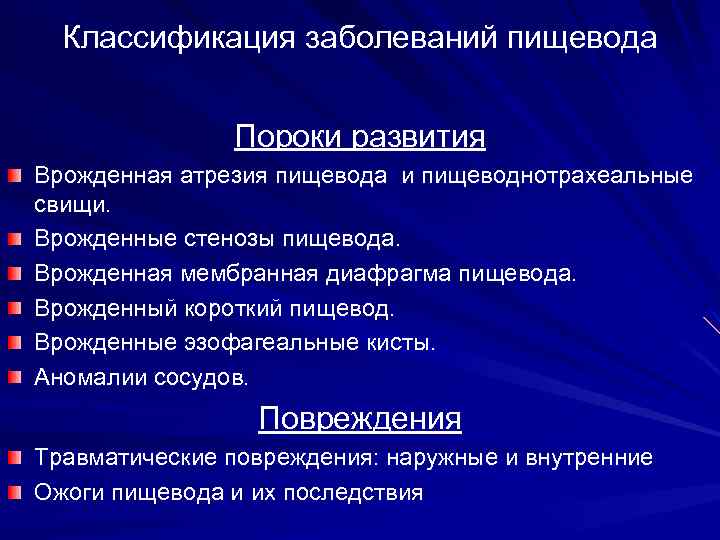 Классификация заболеваний пищевода

Пороки развития

Врожденная атрезия пищевода и пищеводнотрахеальные свищи.

Врожденные стенозы пищевода.

Врожденная мембранная диафрагма пищевода.

Врожденный короткий пищевод.

Врожденные эзофагеальные кисты.

Аномалии сосудов.

Повреждения

Травматические повреждения: наружные и внутренние

Ожоги пищевода и их последствия